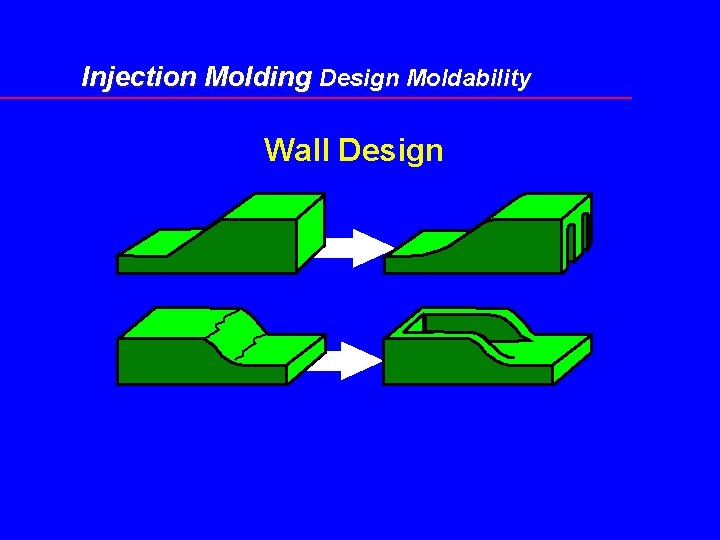 Injection Molding Design Moldability

Wall Design